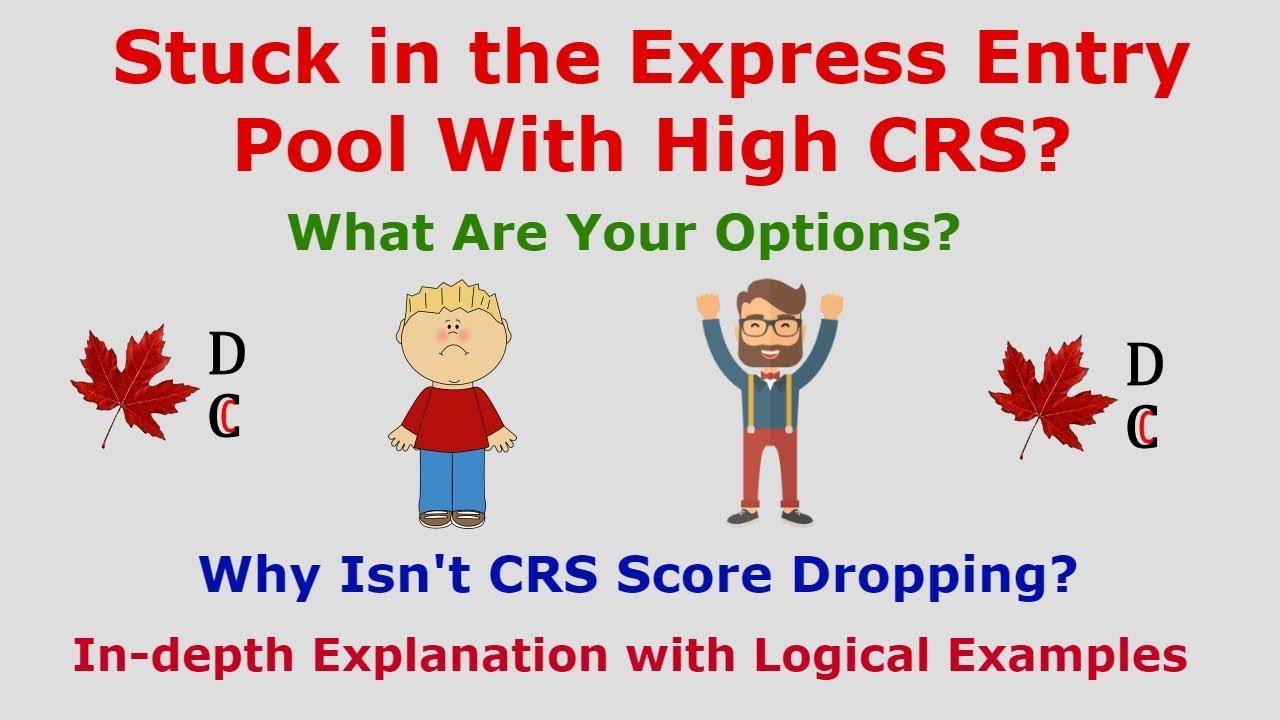 Stuck in the Express Entry Pool With High CRS?

What Are Your Options?

D
C

D
C

Why Isn't CRS Score Dropping?

In-depth Explanation with Logical Examples